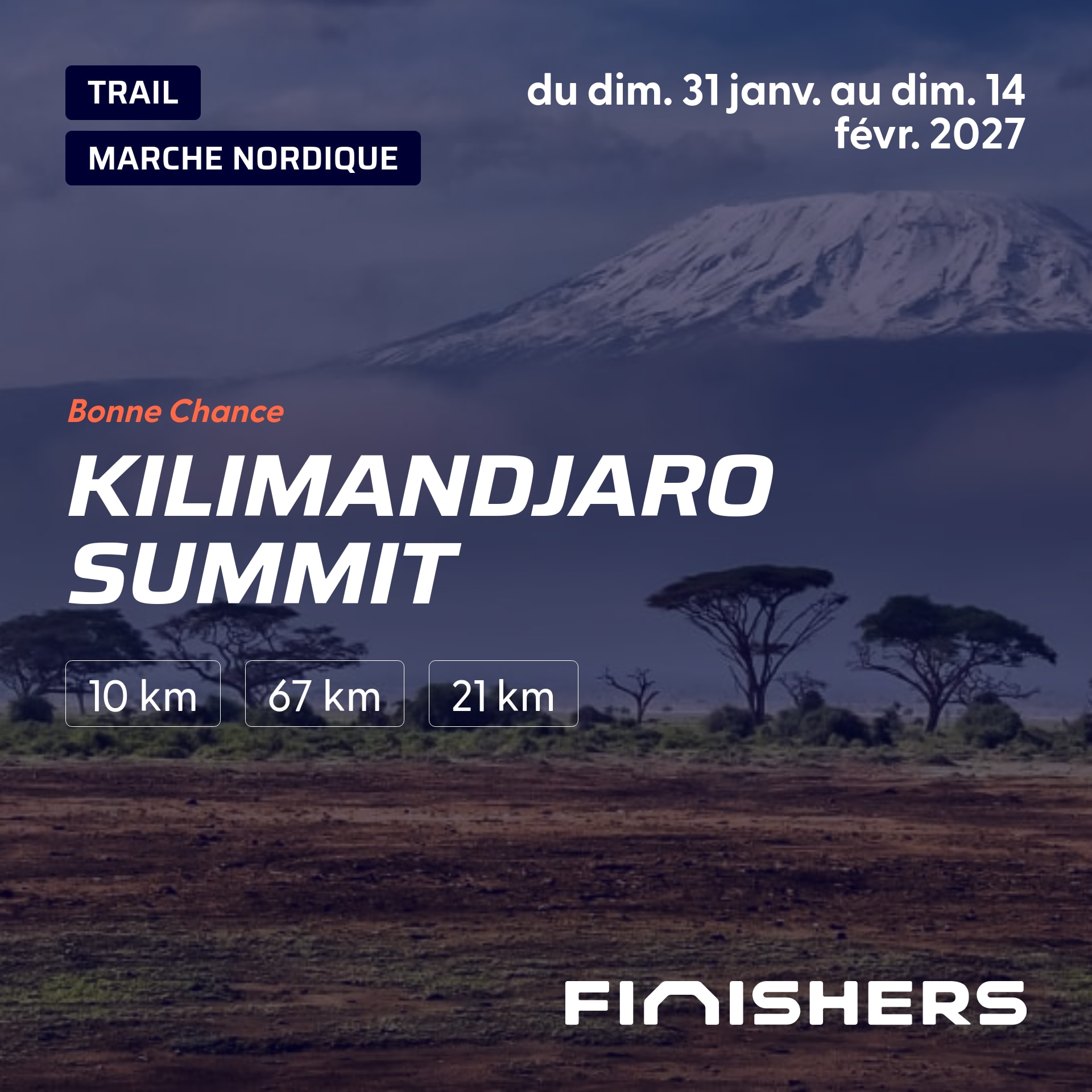 TRAIL

MARCHE NORDIQUE

du dim. 31 janv. au dim. 14 févr. 2027

Bonne Chance

KILIMANDJARO SUMMIT

10 km

67 km

21 km

FINISHERS